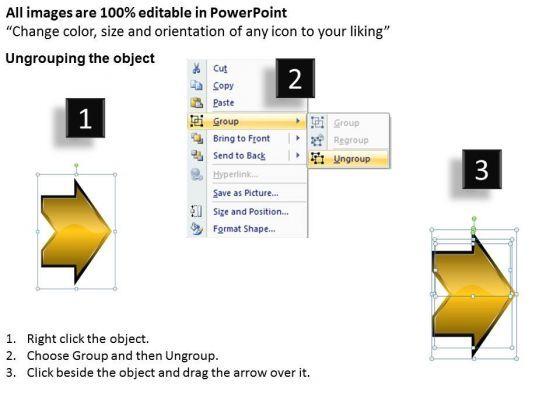 All images are 100% editable in PowerPoint
“Change color, size and orientation of any icon to your liking”

Ungrouping the object

1

Cut
Copy
Paste
Group
Bring to Front
Send to Back
Hyperlink...
Save as Picture...
Size and Position...
Format Shape...

2

Group
Regroup
Ungroup

3

1. Right click the object.
2. Choose Group and then Ungroup.
3. Click beside the object and drag the arrow over it.